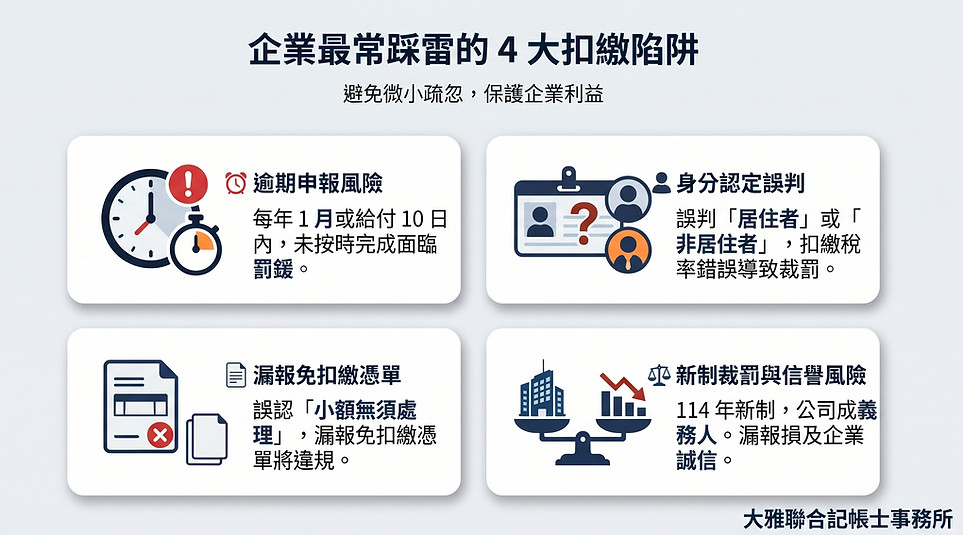 企業最常踩雷的 4 大扣繳陷阱

避免微小疏忽，保護企業利益

逾期申報風險

每年 1 月或給付 10 日內，未按時完成面臨罰鍰。

身分認定誤判

誤判「居住者」或「非居住者」，扣繳稅率錯誤導致裁罰。

漏報免扣繳憑單

誤認「小額無須處理」，漏報免扣繳憑單將違規。

新制裁罰與信譽風險

114 年新制，公司成義務人。漏報損及企業誠信。

大雅聯合記帳士事務所